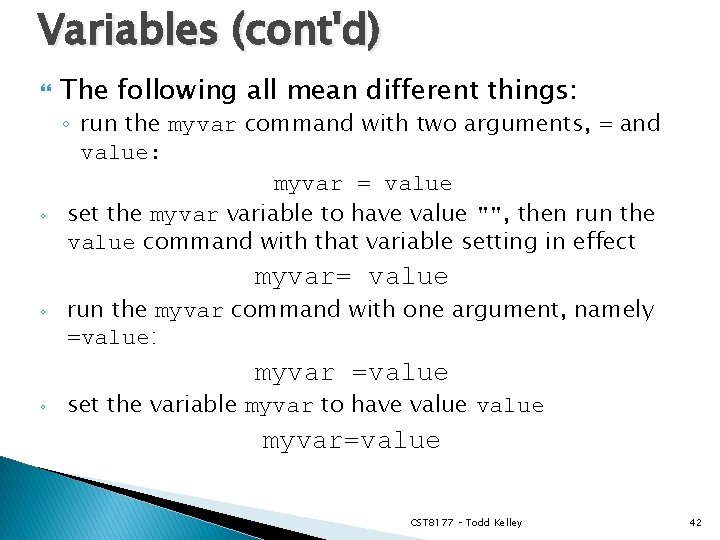 Variables (cont'd)

The following all mean different things:

◦ run the myvar command with two arguments, = and value:

myvar = value

◦ set the myvar variable to have value "", then run the value command with that variable setting in effect

myvar= value

◦ run the myvar command with one argument, namely =value:

myvar =value

◦ set the variable myvar to have value value

myvar=value

CST8177 – Todd Kelley

42